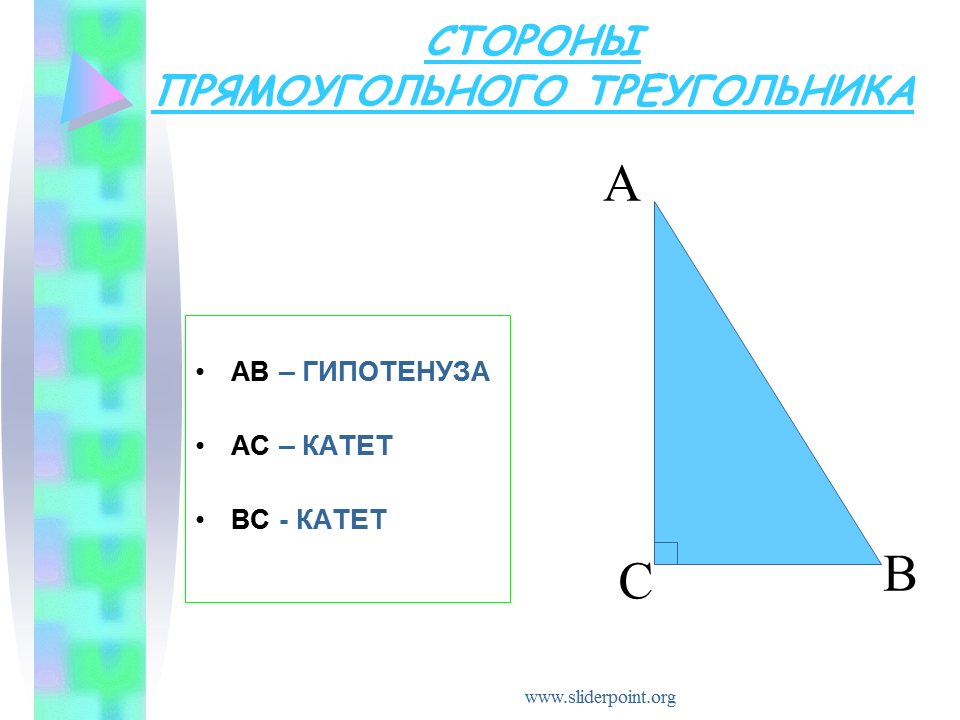 СТОРОНЫ
ПРЯМОУГОЛЬНОГО ТРЕУГОЛЬНИКА

• АВ – ГИПОТЕНУЗА
• АС – КАТЕТ
• ВС - КАТЕТ

A
C
B

www.sliderpoint.org